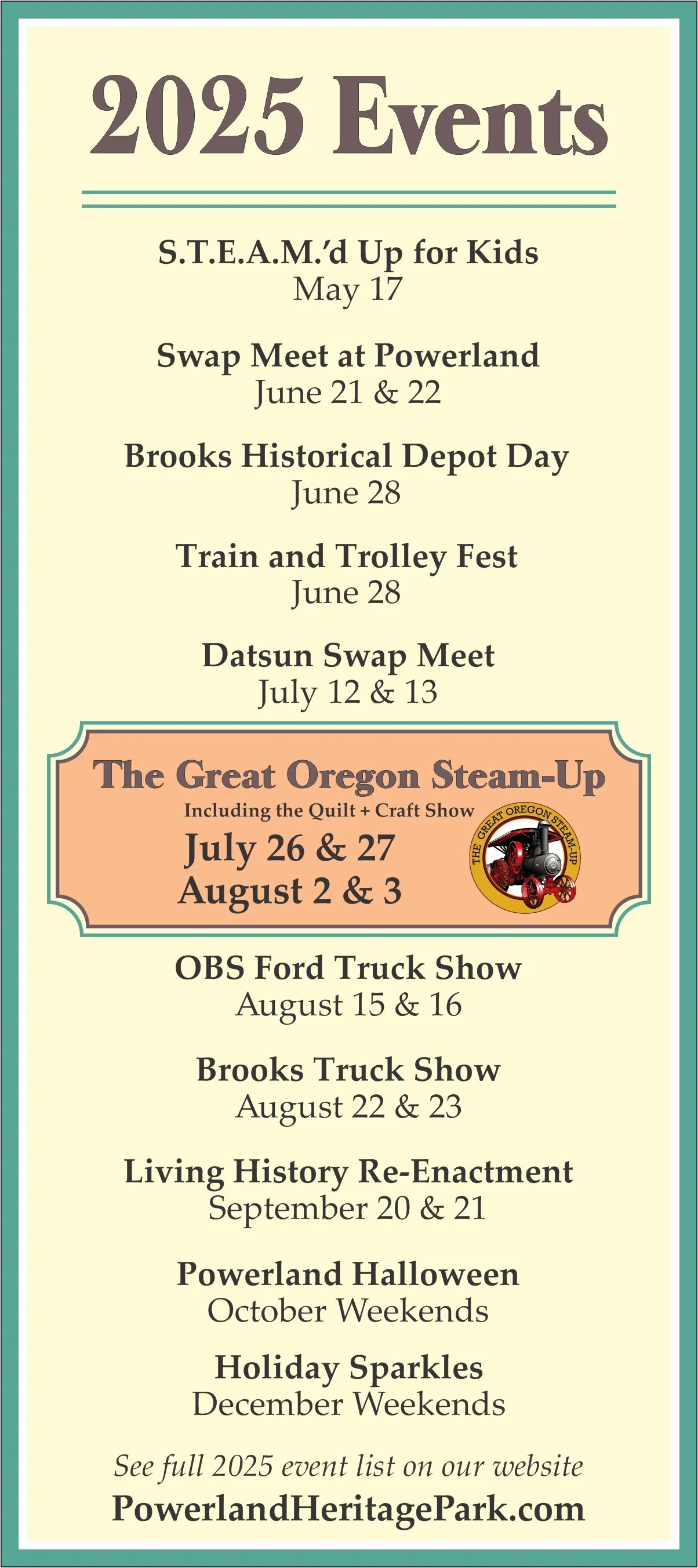 2025 Events

S.T.E.A.M.'d Up for Kids
May 17

Swap Meet at Powerland
June 21 & 22

Brooks Historical Depot Day
June 28

Train and Trolley Fest
June 28

Datsun Swap Meet
July 12 & 13

The Great Oregon Steam-Up
Including the Quilt + Craft Show
July 26 & 27
August 2 & 3

THE GREAT OREGON STEAM-UP

OBS Ford Truck Show
August 15 & 16

Brooks Truck Show
August 22 & 23

Living History Re-Enactment
September 20 & 21

Powerland Halloween
October Weekends

Holiday Sparkles
December Weekends

See full 2025 event list on our website
PowerlandHeritagePark.com